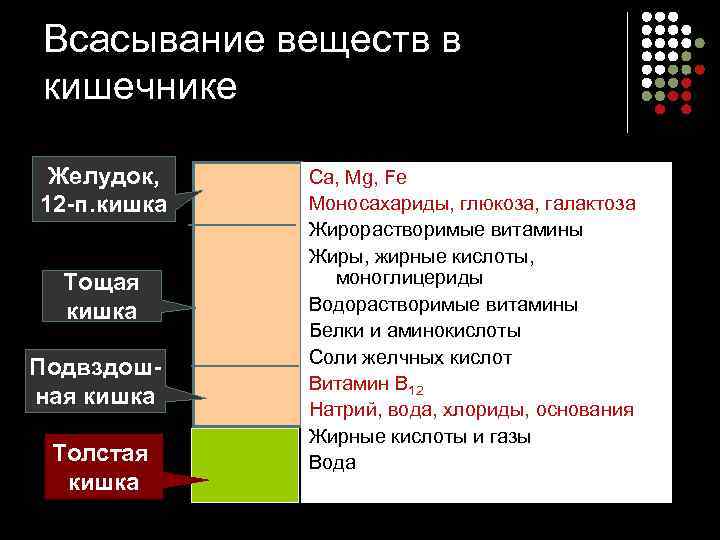 Всасывание веществ в кишечнике

Желудок, 12-п.кишка

Тощая кишка

Подвздошная кишка

Толстая кишка

Ca, Mg, Fe
Моносахариды, глюкоза, галактоза
Жирорастворимые витамины
Жиры, жирные кислоты, моноглицериды
Водорастворимые витамины
Белки и аминокислоты
Соли желчных кислот
Витамин $B_{12}$
Натрий, вода, хлориды, основания
Жирные кислоты и газы
Вода